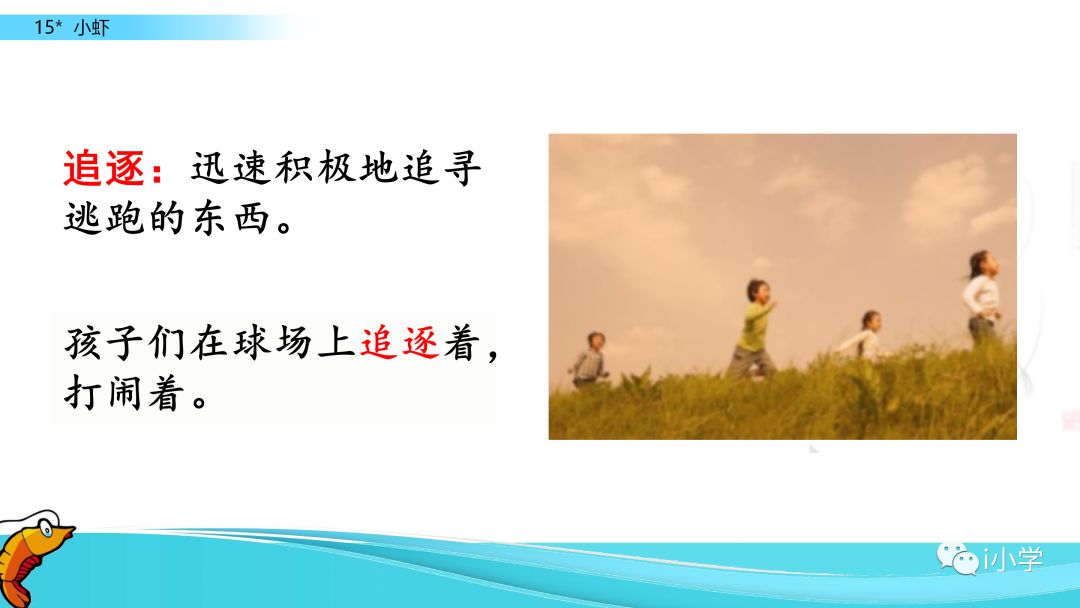 15* 小虾

追逐：迅速积极地追寻逃跑的东西。

孩子们在球场上追逐着，打闹着。

i小学